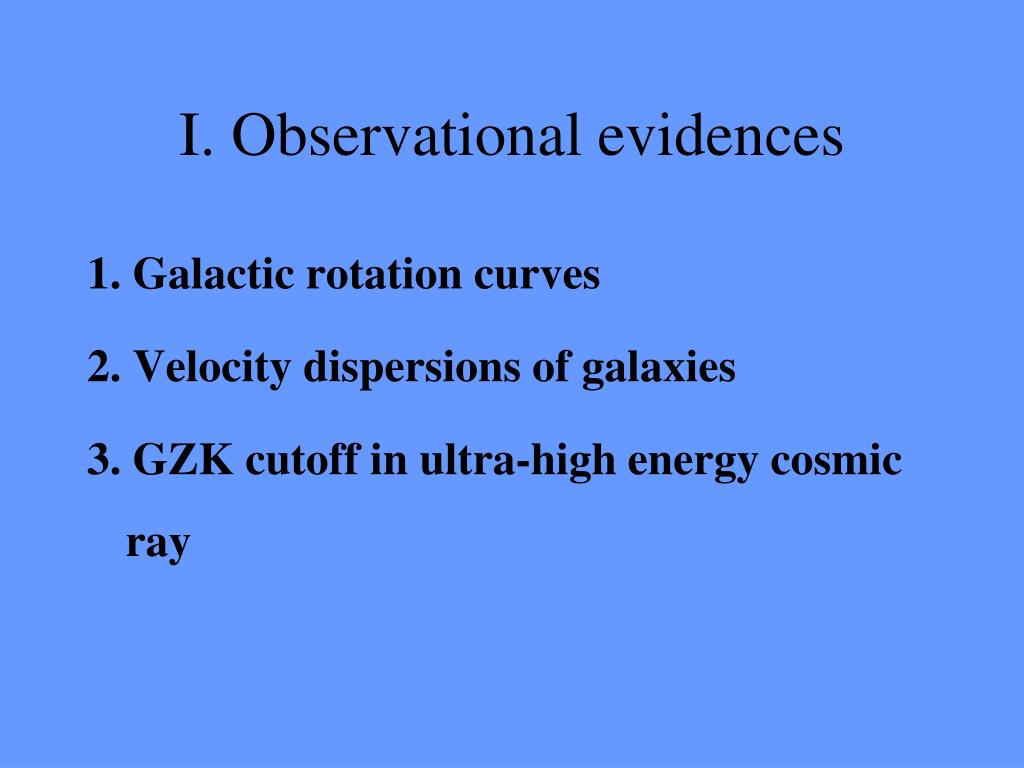 I. Observational evidences

1. Galactic rotation curves

2. Velocity dispersions of galaxies

3. GZK cutoff in ultra-high energy cosmic ray